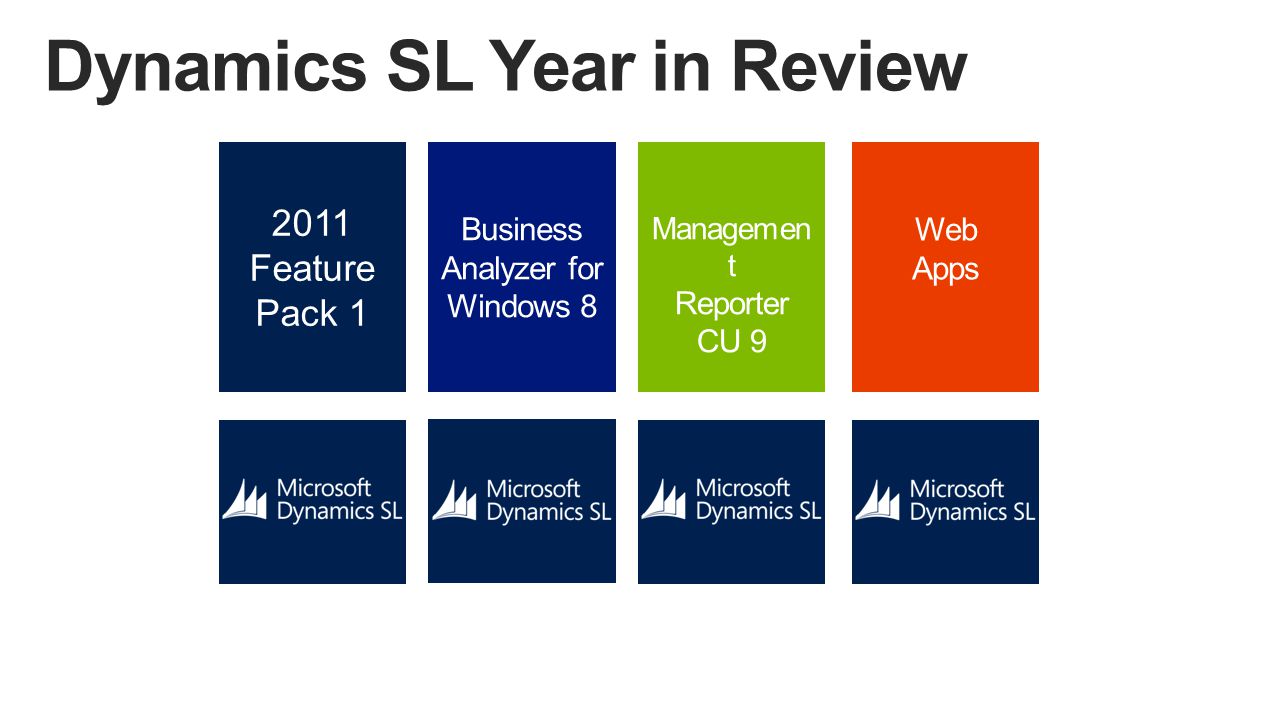 Dynamics SL Year in Review

2011 Feature Pack 1

Business Analyzer for Windows 8

Managemen t Reporter CU 9

Web Apps

Microsoft Dynamics SL

Microsoft Dynamics SL

Microsoft Dynamics SL

Microsoft Dynamics SL